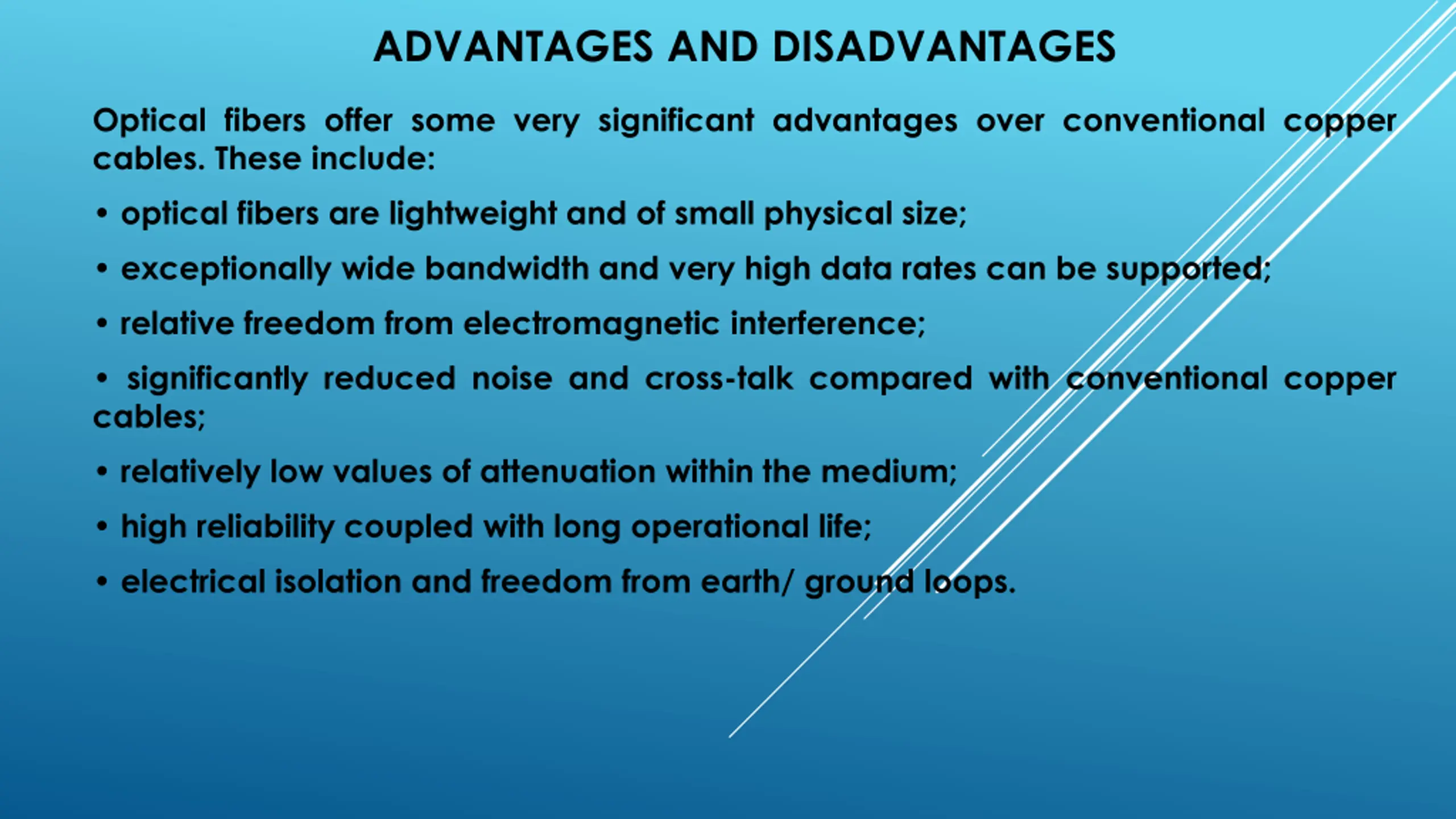 ADVANTAGES AND DISADVANTAGES

Optical fibers offer some very significant advantages over conventional copper cables. These include:

• optical fibers are lightweight and of small physical size;

• exceptionally wide bandwidth and very high data rates can be supported;

• relative freedom from electromagnetic interference;

• significantly reduced noise and cross-talk compared with conventional copper cables;

• relatively low values of attenuation within the medium;

• high reliability coupled with long operational life;

• electrical isolation and freedom from earth/ ground loops.